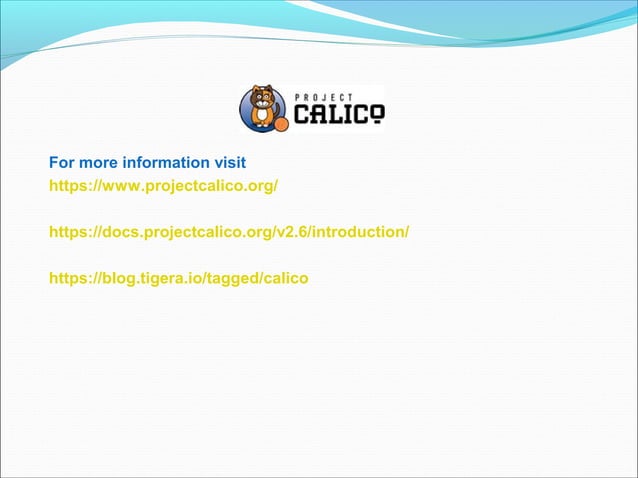 PROJECT CALICO

For more information visit
https://www.projectcalico.org/

https://docs.projectcalico.org/v2.6/introduction/

https://blog.tigera.io/tagged/calico